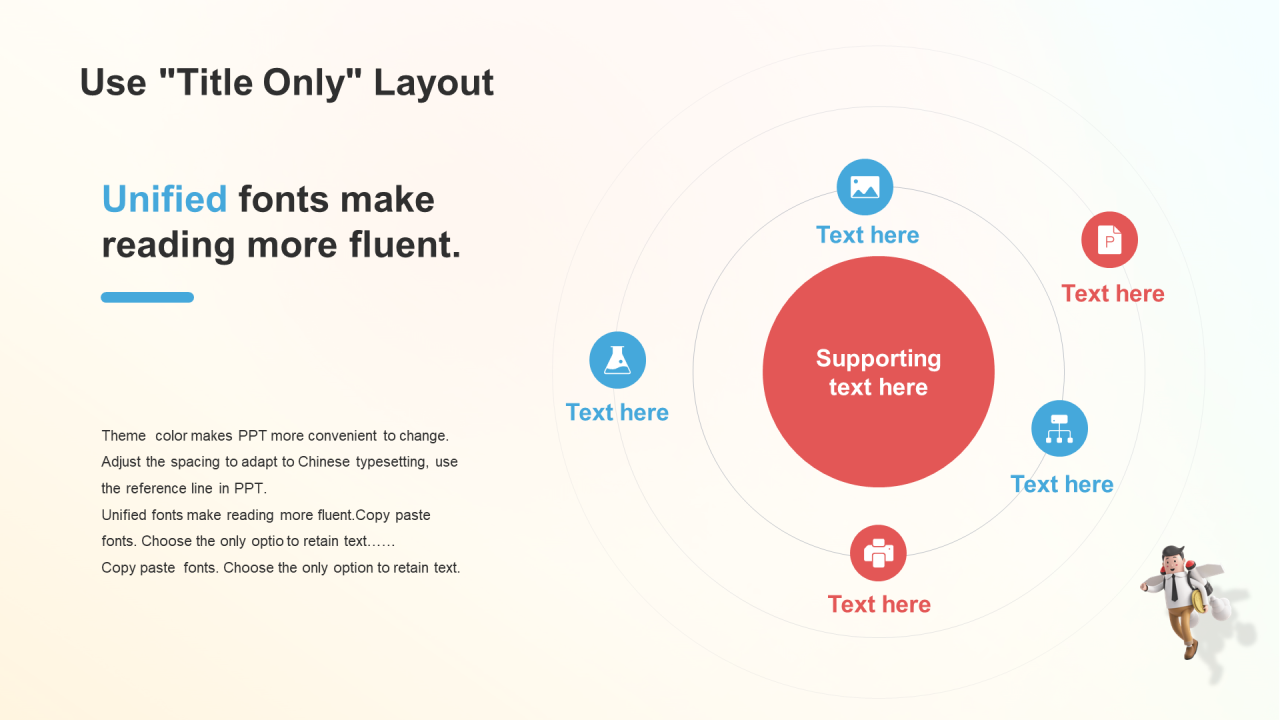 Use "Title Only" Layout

Unified fonts make reading more fluent.

Theme color makes PPT more convenient to change. Adjust the spacing to adapt to Chinese typesetting, use the reference line in PPT.
Unified fonts make reading more fluent.Copy paste fonts. Choose the only optio to retain text……
Copy paste fonts. Choose the only option to retain text.

Text here

Text here

Text here

Supporting text here

Text here

Text here